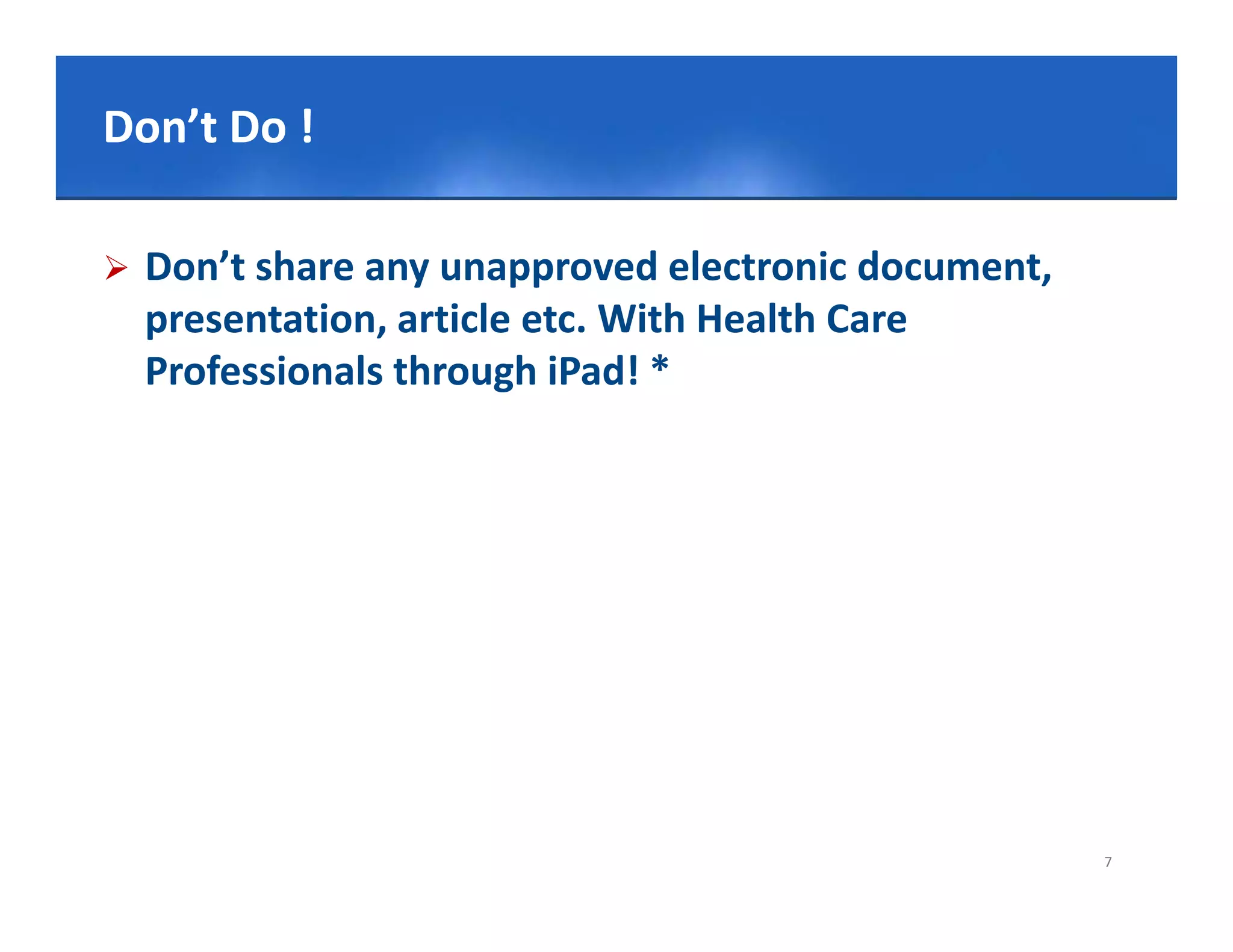 Don’t Do !

➢ Don’t share any unapproved electronic document, presentation, article etc. With Health Care Professionals through iPad! *

7